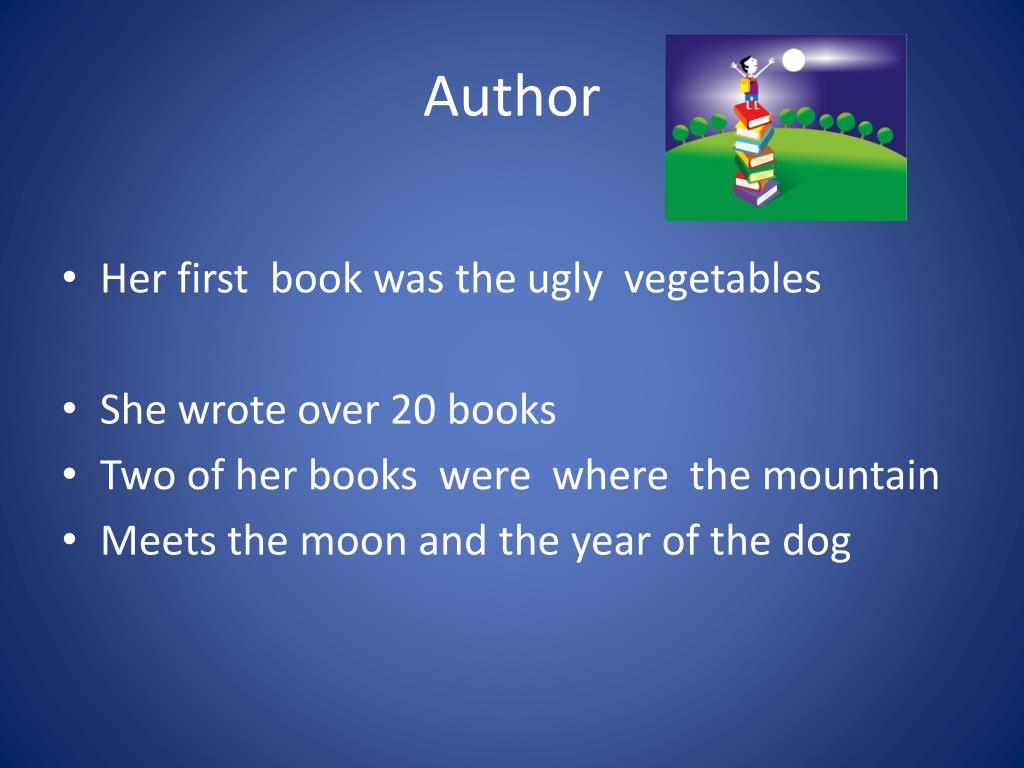 Author

• Her first book was the ugly vegetables

• She wrote over 20 books
• Two of her books were where the mountain
• Meets the moon and the year of the dog